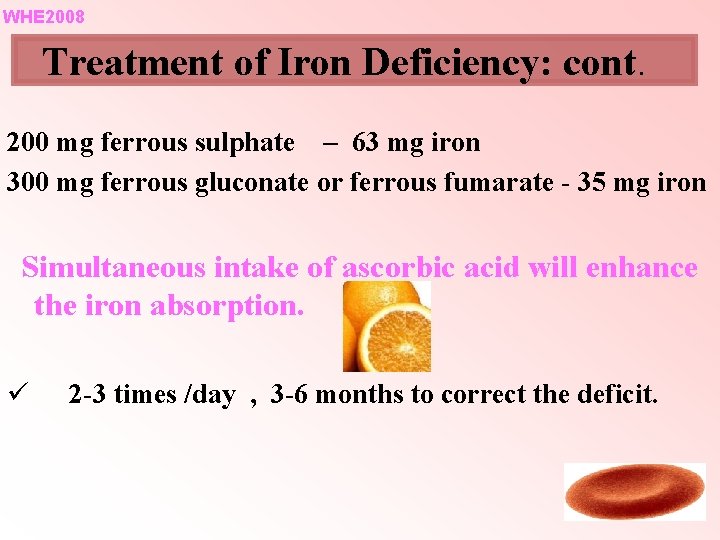 WHE2008

Treatment of Iron Deficiency: cont.

200 mg ferrous sulphate – 63 mg iron
300 mg ferrous gluconate or ferrous fumarate - 35 mg iron

Simultaneous intake of ascorbic acid will enhance the iron absorption.

✓ 2-3 times /day , 3-6 months to correct the deficit.